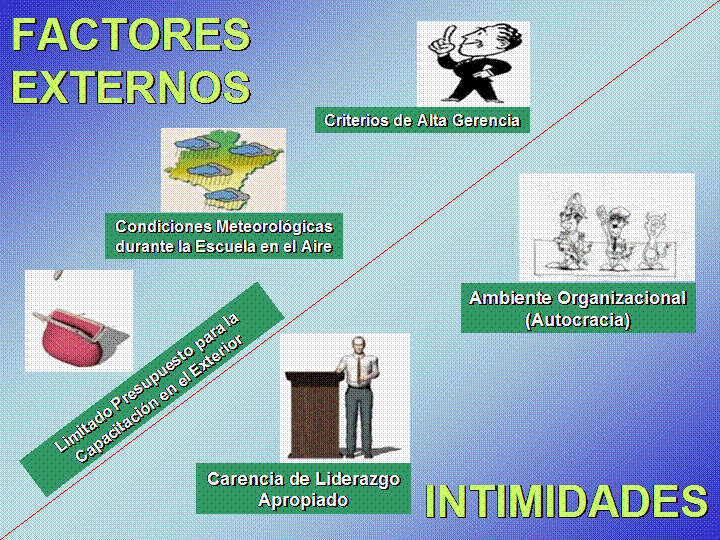 FACTORES EXTERNOS

Criterios de Alta Gerencia

Condiciones Meteorológicas durante la Escuela en el Aire

Ambiente Organizacional (Autocracia)

Limitado Presupuesto para la Capacitación en el Exterior

Carencia de Liderazgo Apropiado

INTIMIDADES